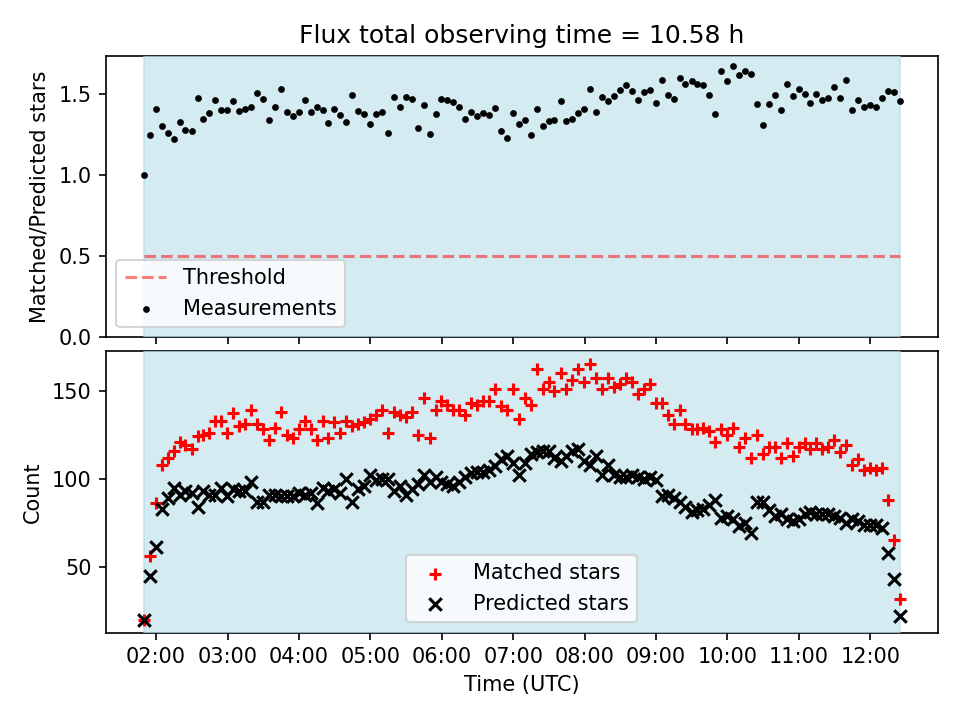 Flux total observing time = 10.58 h

Matched/Predicted stars

1.5
1.0
0.5
0.0

Threshold
Measurements

Count

150
100
50

Matched stars
Predicted stars

02:00 03:00 04:00 05:00 06:00 07:00 08:00 09:00 10:00 11:00 12:00

Time (UTC)